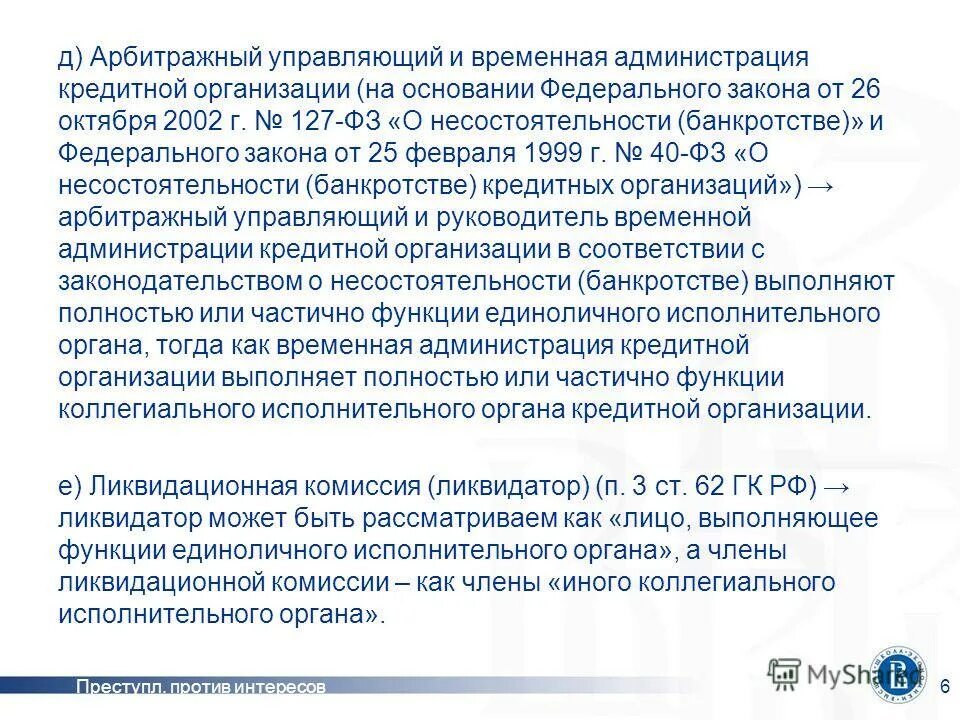 д) Арбитражный управляющий и временная администрация кредитной организации (на основании Федерального закона от 26 октября 2002 г. № 127-ФЗ «О несостоятельности (банкротстве)» и Федерального закона от 25 февраля 1999 г. № 40-ФЗ «О несостоятельности (банкротстве) кредитных организаций») → арбитражный управляющий и руководитель временной администрации кредитной организации в соответствии с законодательством о несостоятельности (банкротстве) выполняют полностью или частично функции единоличного исполнительного органа, тогда как временная администрация кредитной организации выполняет полностью или частично функции коллегиального исполнительного органа кредитной организации.

е) Ликвидационная комиссия (ликвидатор) (п. 3 ст. 62 ГК РФ) → ликвидатор может быть рассматриваем как «лицо, выполняющее функции единоличного исполнительного органа», а члены ликвидационной комиссии – как члены «иного коллегиального исполнительного органа».

Преступл. против интересов

MyShared

6